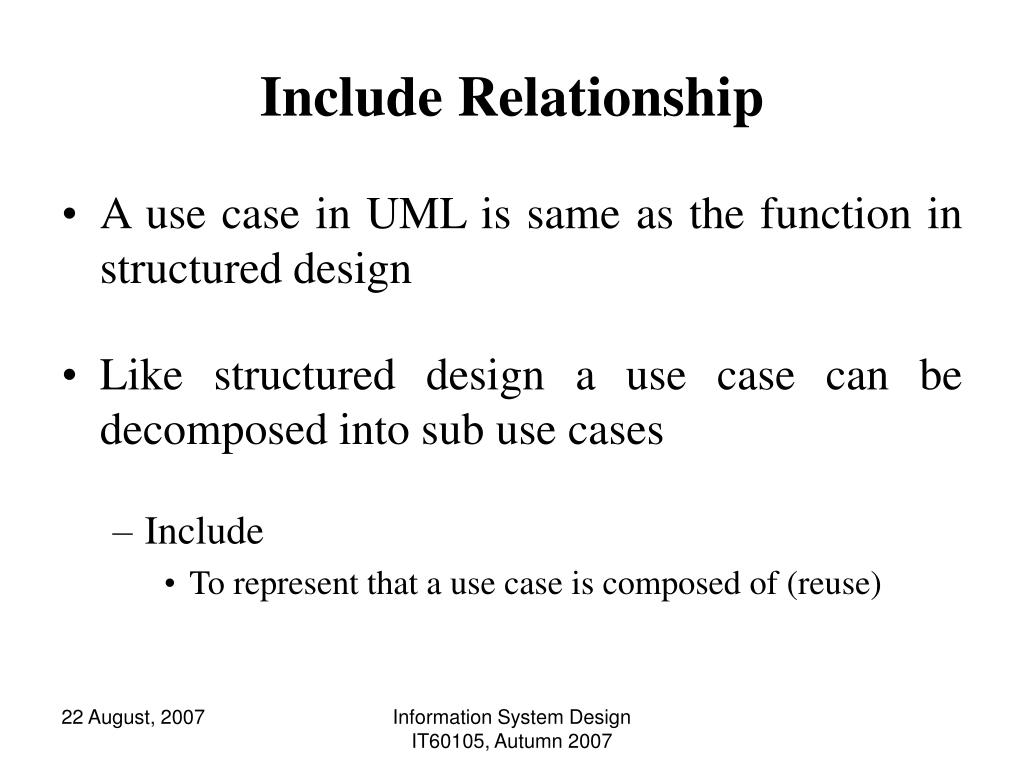 Include Relationship

• A use case in UML is same as the function in structured design

• Like structured design a use case can be decomposed into sub use cases

– Include

• To represent that a use case is composed of (reuse)

22 August, 2007

Information System Design
IT60105, Autumn 2007